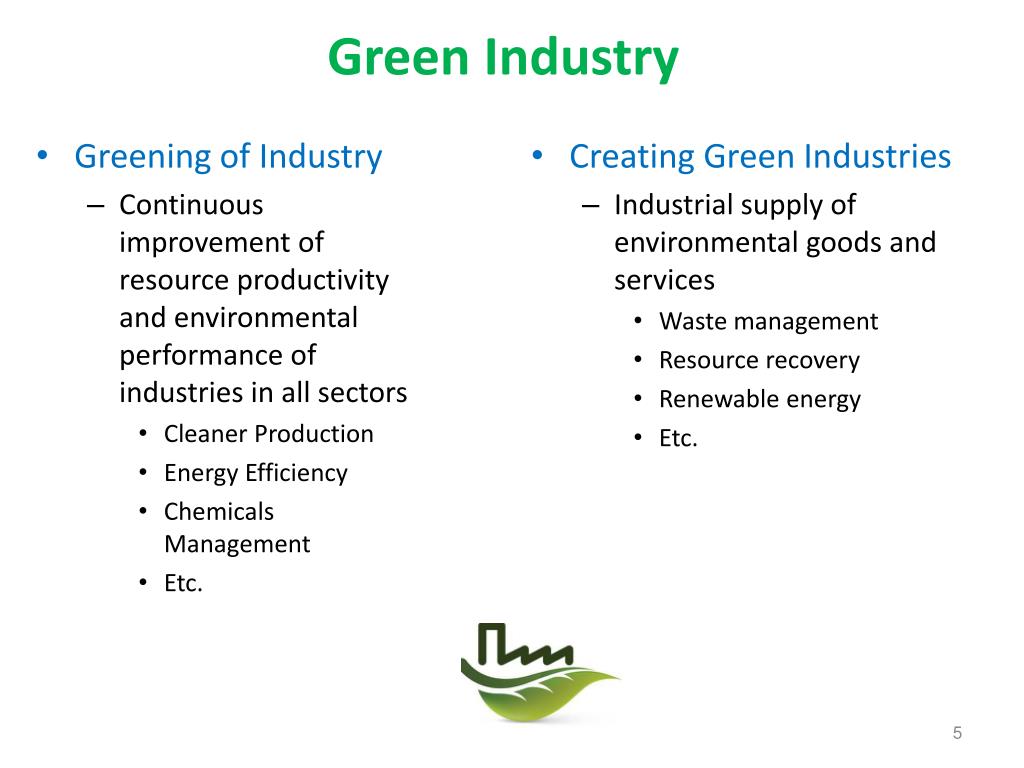 Green Industry

• Greening of Industry
– Continuous improvement of resource productivity and environmental performance of industries in all sectors
• Cleaner Production
• Energy Efficiency
• Chemicals Management
• Etc.

• Creating Green Industries
– Industrial supply of environmental goods and services
• Waste management
• Resource recovery
• Renewable energy
• Etc.

5